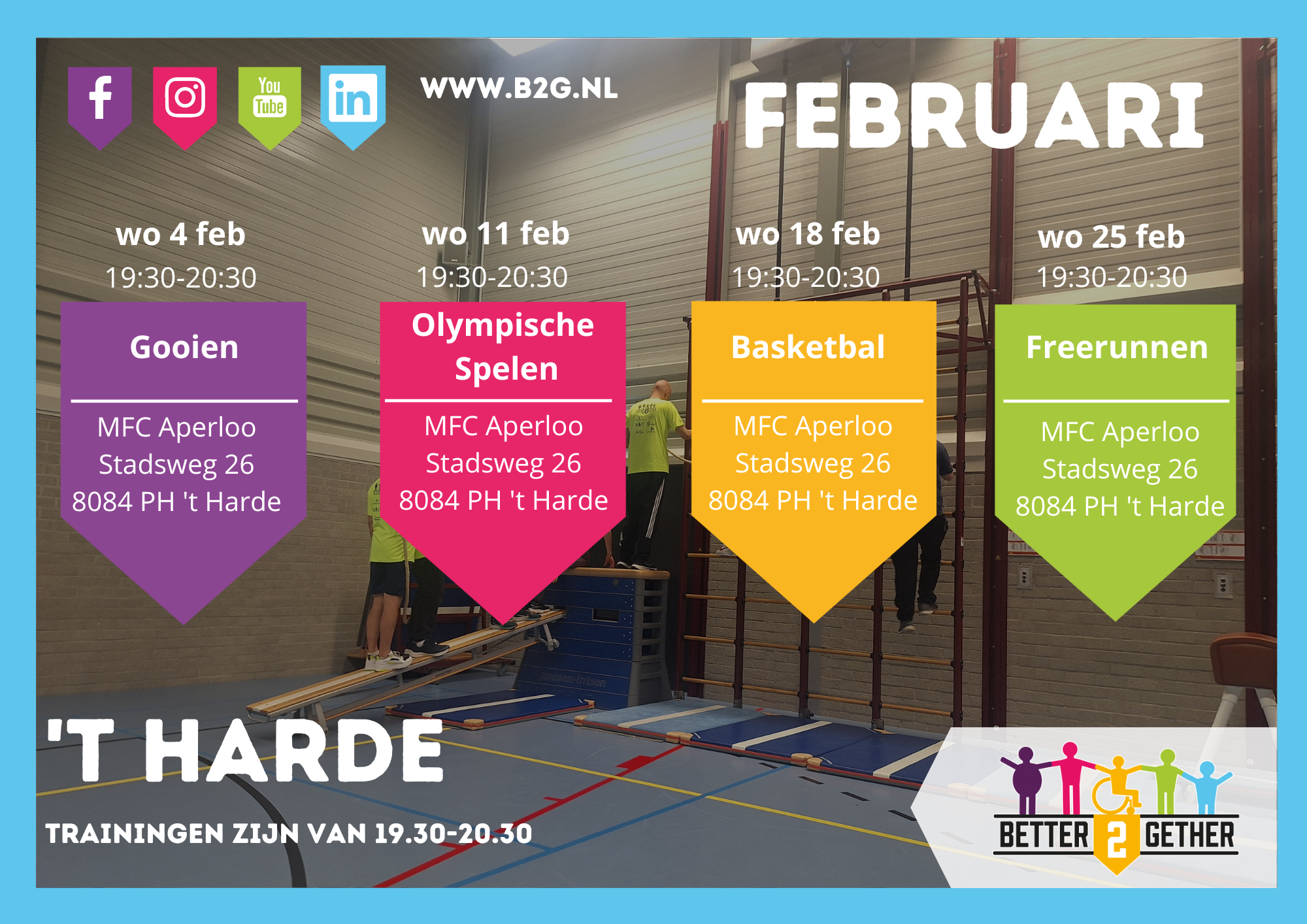 f
You Tube
in
WWW.B2G.NL

FEBRUARI

wo 4 feb
19:30-20:30
Gooien
MFC Aperloo
Stadsweg 26
8084 PH 't Harde

wo 11 feb
19:30-20:30
Olympische Spelen
MFC Aperloo
Stadsweg 26
8084 PH 't Harde

wo 18 feb
19:30-20:30
Basketbal
MFC Aperloo
Stadsweg 26
8084 PH 't Harde

wo 25 feb
19:30-20:30
Freerunnen
MFC Aperloo
Stadsweg 26
8084 PH 't Harde

'T HARDE

TRAININGEN ZIJN VAN 19.30-20.30

BETTER 2 GETHER